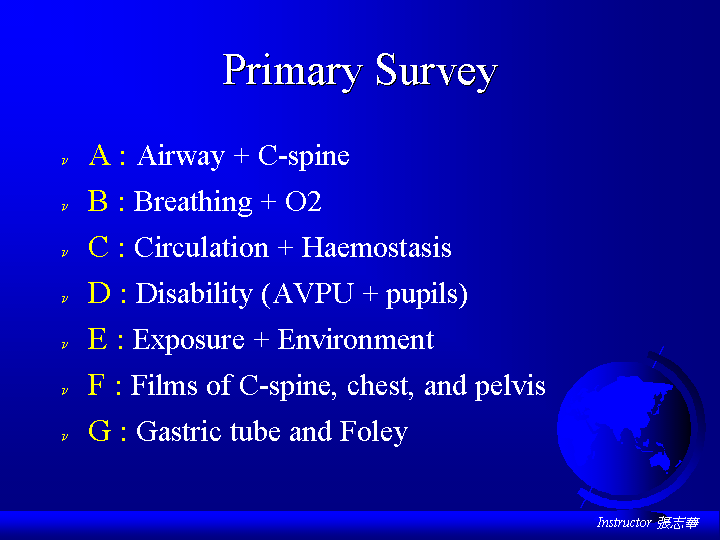 Primary Survey

A : Airway + C-spine

B : Breathing + O2

C : Circulation + Haemostasis

D : Disability (AVPU + pupils)

E : Exposure + Environment

F : Films of C-spine, chest, and pelvis

G : Gastric tube and Foley

Instructor 張志華